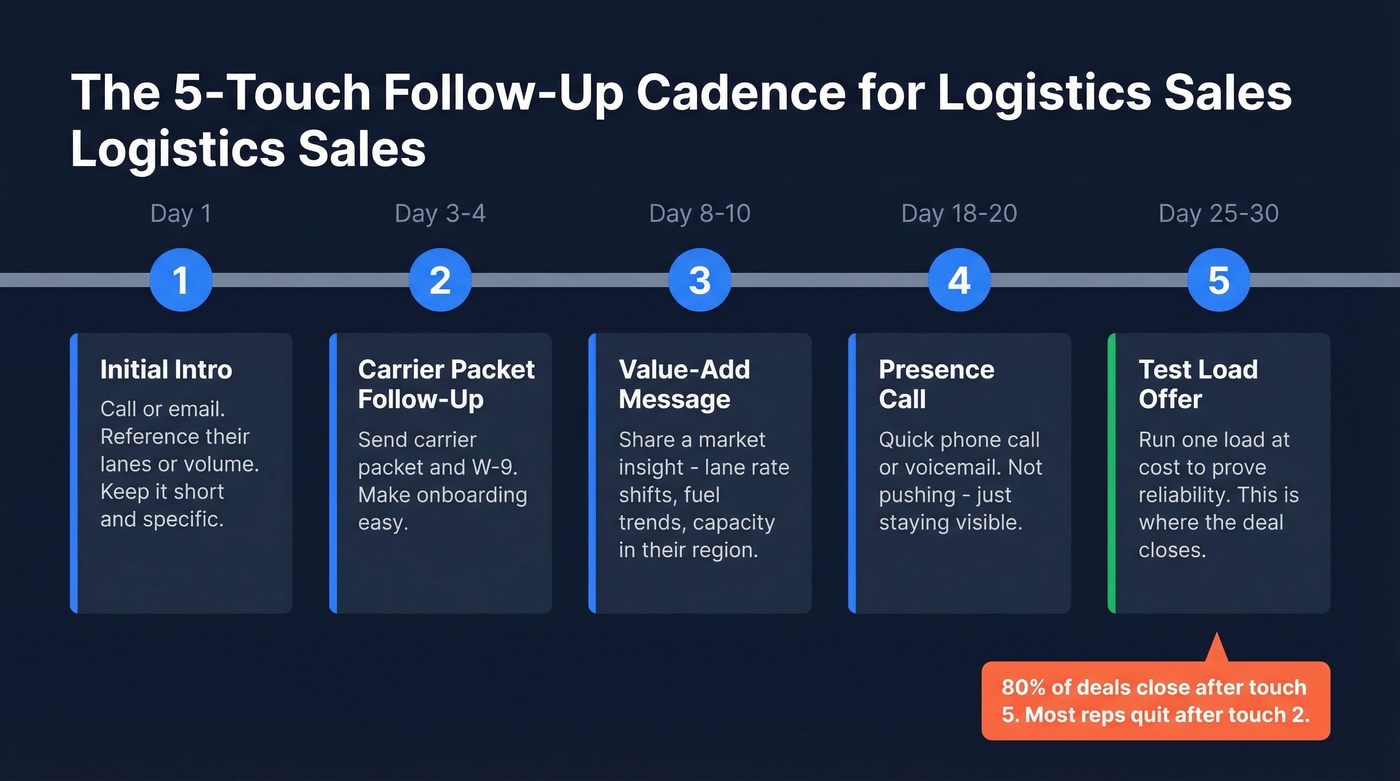 The 5-Touch Follow-Up Cadence for Logistics Sales Logistics Sales

Day 1

1

Initial Intro

Call or email. Reference their lanes or volume. Keep it short and specific.

Day 3-4

2

Carrier Packet Follow-Up

Send carrier packet and W-9. Make onboarding easy.

Day 8-10

3

Value-Add Message

Share a market insight - lane rate shifts, fuel trends, capacity in their region.

Day 18-20

4

Presence Call

Quick phone call or voicemail. Not pushing - just staying visible.

Day 25-30

5

Test Load Offer

Run one load at cost to prove reliability. This is where the deal closes.

80% of deals close after touch 5. Most reps quit after touch 2.